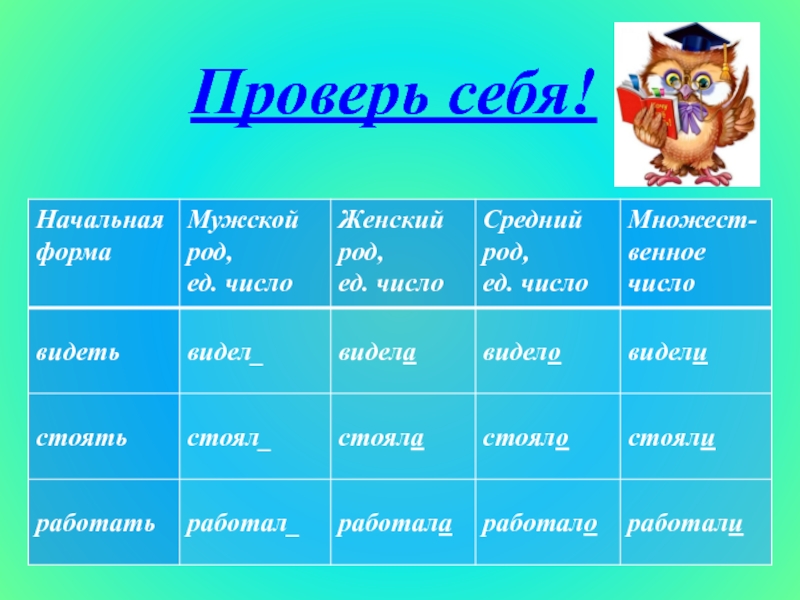 Проверь себя!

| Начальная форма | Мужской род, ед. число | Женский род, ед. число | Средний род, ед. число | Множественное число |
|---|---|---|---|---|
| видеть | видел_ | видела | видело | видели |
| стоять | стоял_ | стояла | стояло | стояли |
| работать | работал_ | работала | работало | работали |